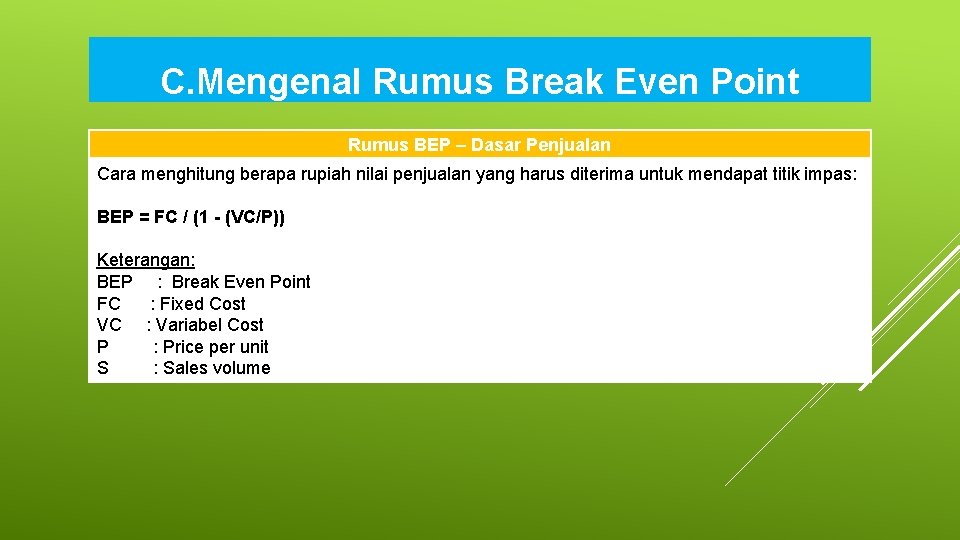 C.Mengenal Rumus Break Even Point

Rumus BEP – Dasar Penjualan

Cara menghitung berapa rupiah nilai penjualan yang harus diterima untuk mendapat titik impas:

BEP = FC / (1 - (VC/P))

Keterangan:
BEP : Break Even Point
FC : Fixed Cost
VC : Variabel Cost
P : Price per unit
S : Sales volume